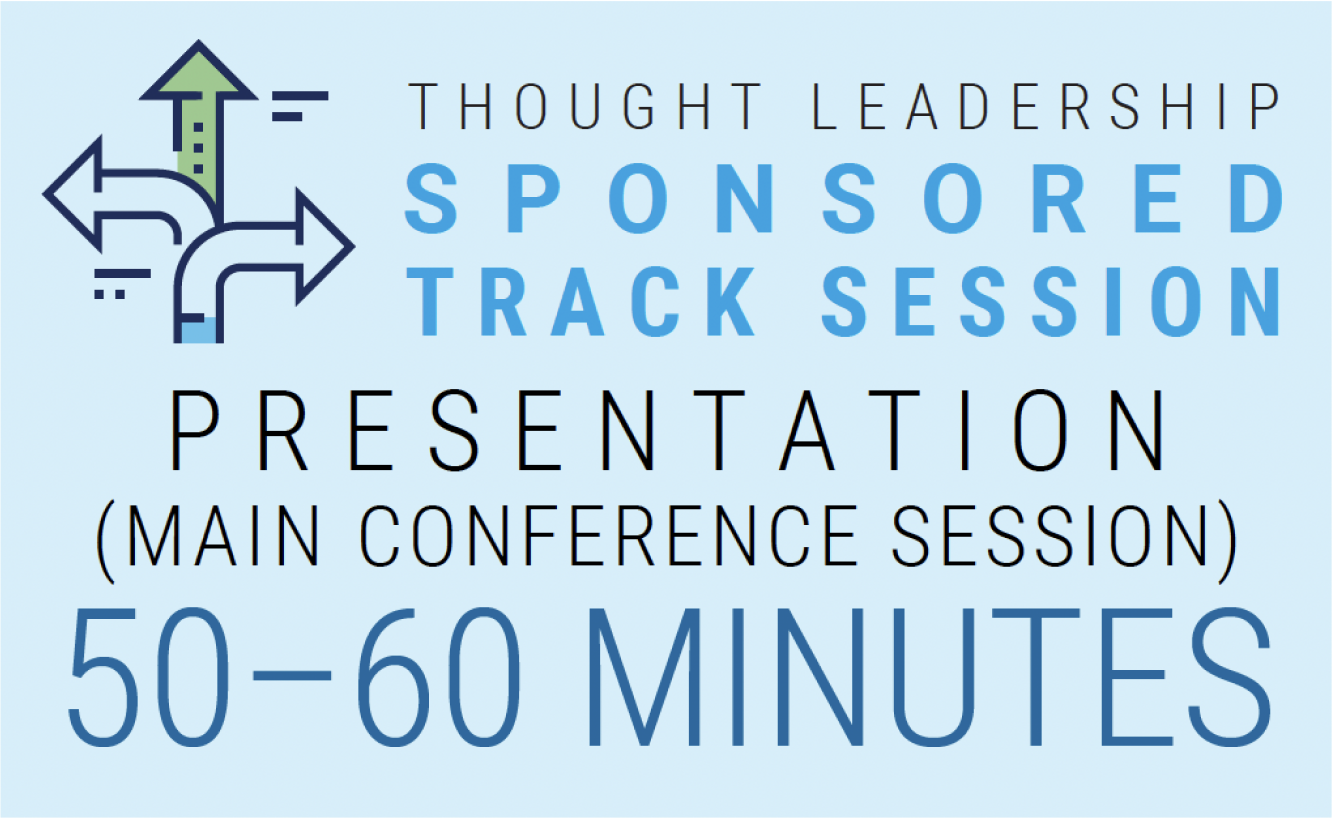 THOUGHT LEADERSHIP
SPONSORED TRACK SESSION

PRESENTATION
(MAIN CONFERENCE SESSION)

50–60 MINUTES